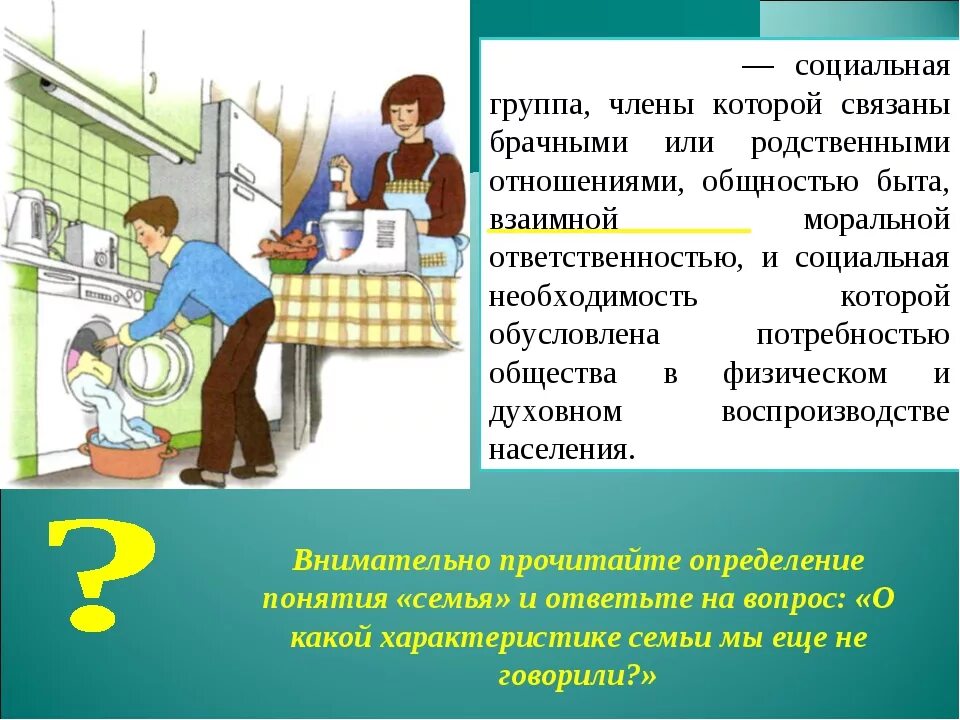 — социальная группа, члены которой связаны брачными или родственными отношениями, общностью быта, взаимной моральной ответственностью, и социальная необходимость которой обусловлена потребностью общества в физическом и духовном воспроизводстве населения.

?

Внимательно прочитайте определение понятия «семья» и ответьте на вопрос: «О какой характеристике семьи мы еще не говорили?»